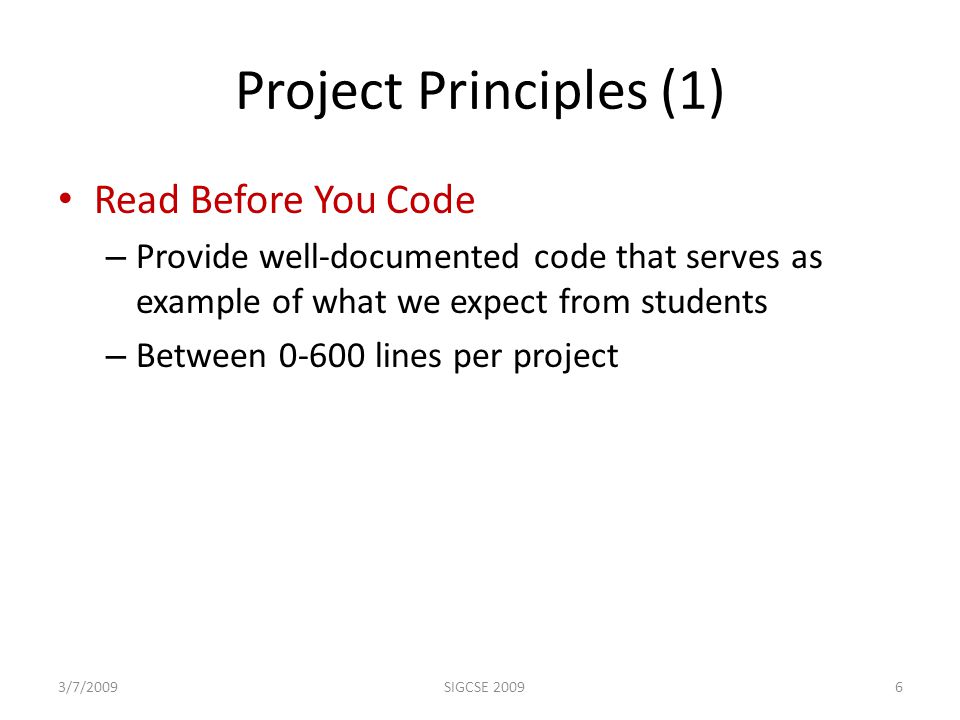 Project Principles (1)

• Read Before You Code

– Provide well-documented code that serves as example of what we expect from students

– Between 0-600 lines per project

3/7/2009

SIGCSE 2009

6